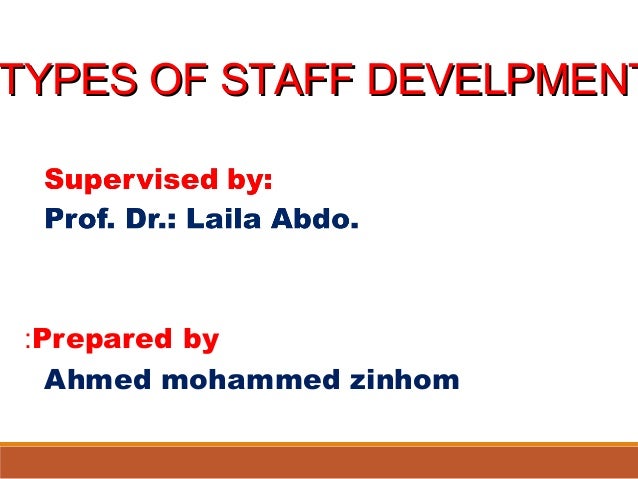 TYPES OF STAFF DEVELPMENT

Supervised by:
Prof. Dr.: Laila Abdo.

:Prepared by
Ahmed mohammed zinhom